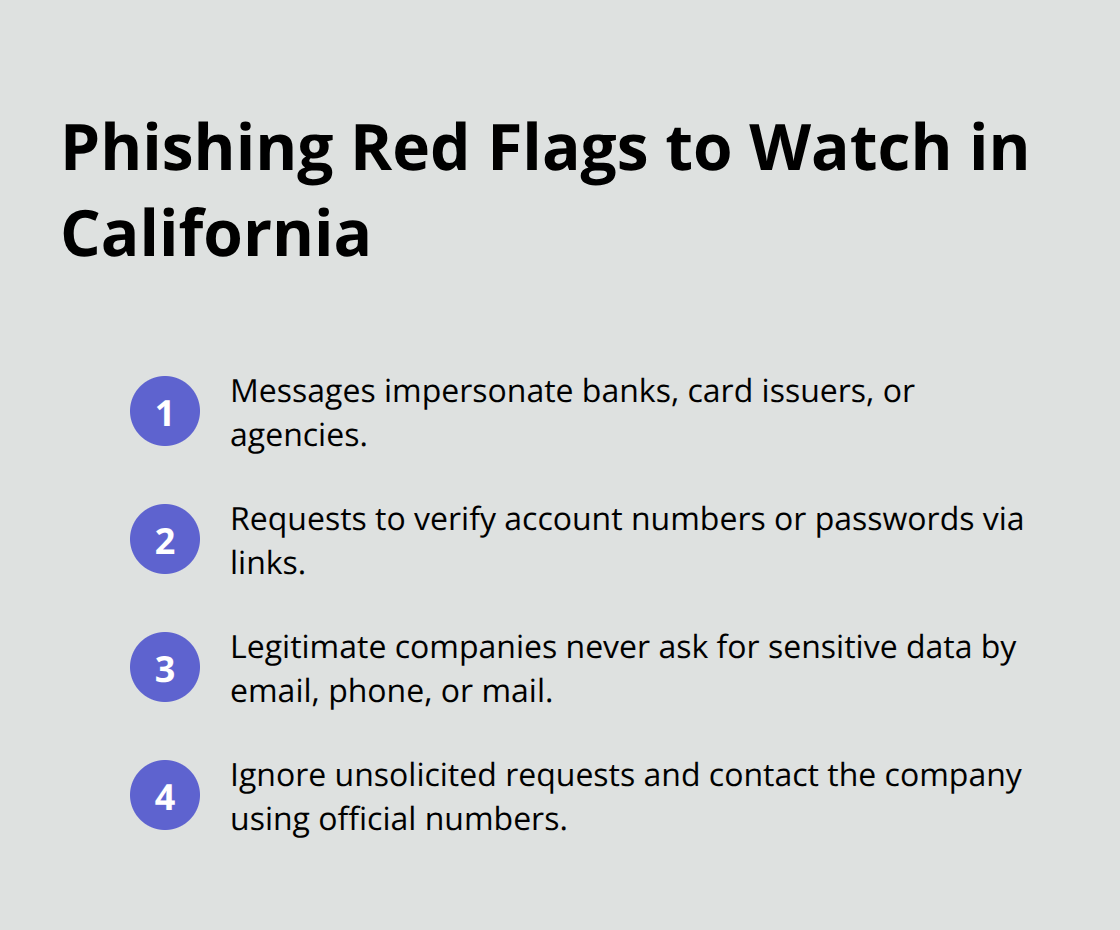 Phishing Red Flags to Watch in California

1 Messages impersonate banks, card issuers, or agencies.

2 Requests to verify account numbers or passwords via links.

3 Legitimate companies never ask for sensitive data by email, phone, or mail.

4 Ignore unsolicited requests and contact the company using official numbers.